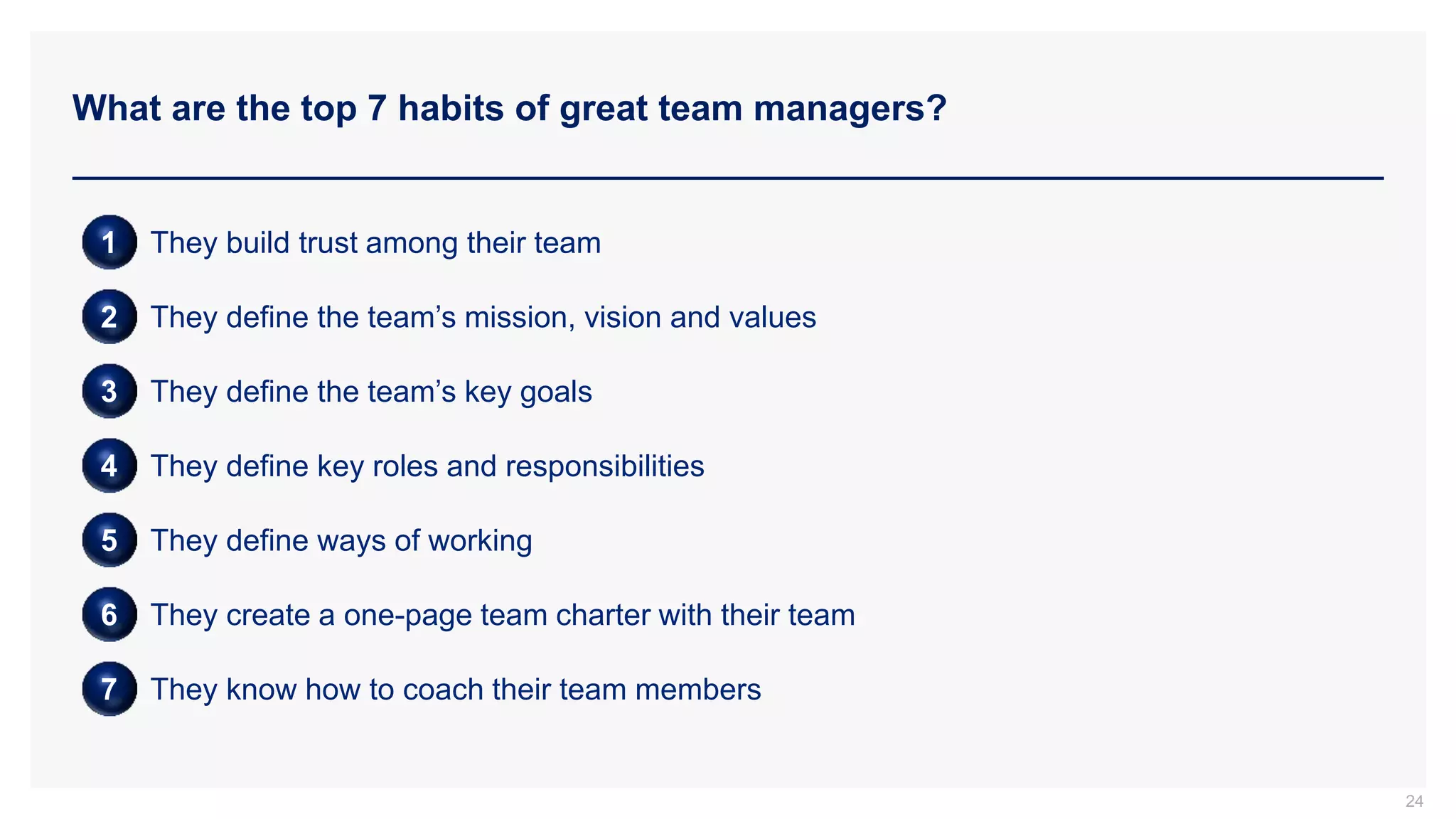 What are the top 7 habits of great team managers?

1 They build trust among their team

2 They define the team’s mission, vision and values

3 They define the team’s key goals

4 They define key roles and responsibilities

5 They define ways of working

6 They create a one-page team charter with their team

7 They know how to coach their team members

24